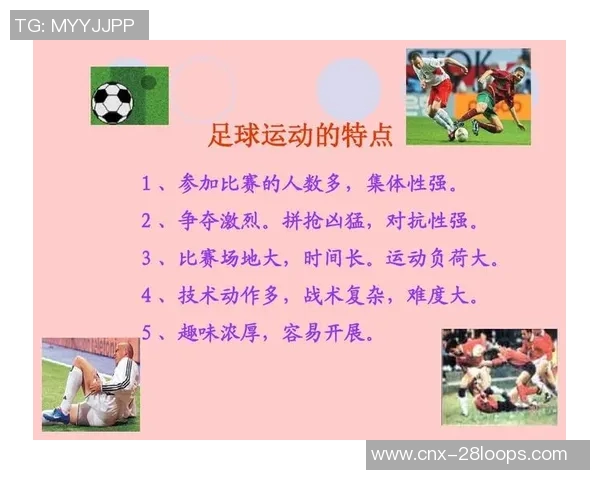 TG: MYYJJPP

足球运动的特点

1、参加比赛的人数多，集体性强。

2、争夺激烈。拼抢凶猛，对抗性强。

3、比赛场地大，时间长。运动负荷大。

4、技术动作多，战术复杂，难度大。

5、趣味浓厚，容易开展。

www.cnx-28loops.com